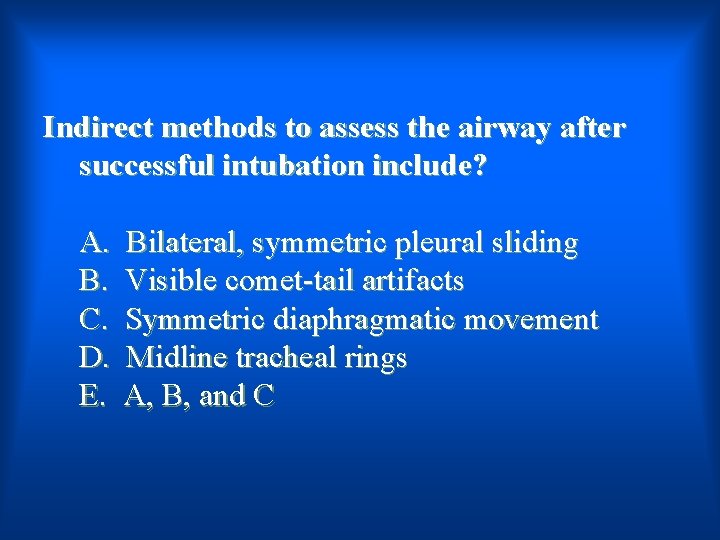 Indirect methods to assess the airway after successful intubation include?

A. Bilateral, symmetric pleural sliding
B. Visible comet-tail artifacts
C. Symmetric diaphragmatic movement
D. Midline tracheal rings
E. A, B, and C